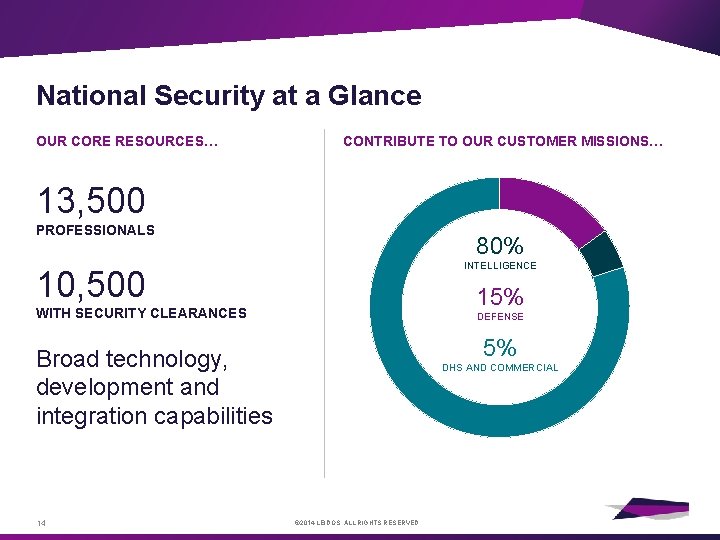 National Security at a Glance

OUR CORE RESOURCES…

13,500
PROFESSIONALS

10,500
WITH SECURITY CLEARANCES

Broad technology, development and integration capabilities

CONTRIBUTE TO OUR CUSTOMER MISSIONS…

80%
INTELLIGENCE

15%
DEFENSE

5%
DHS AND COMMERCIAL

14

©2014 LEIDOS. ALL RIGHTS RESERVED